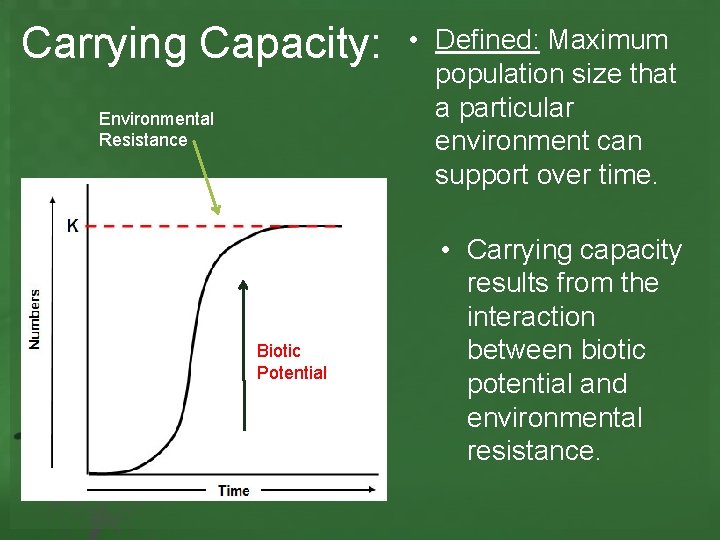 Carrying Capacity:

Environmental Resistance

K

Numbers

Biotic Potential

Time

• Defined: Maximum population size that a particular environment can support over time.

• Carrying capacity results from the interaction between biotic potential and environmental resistance.